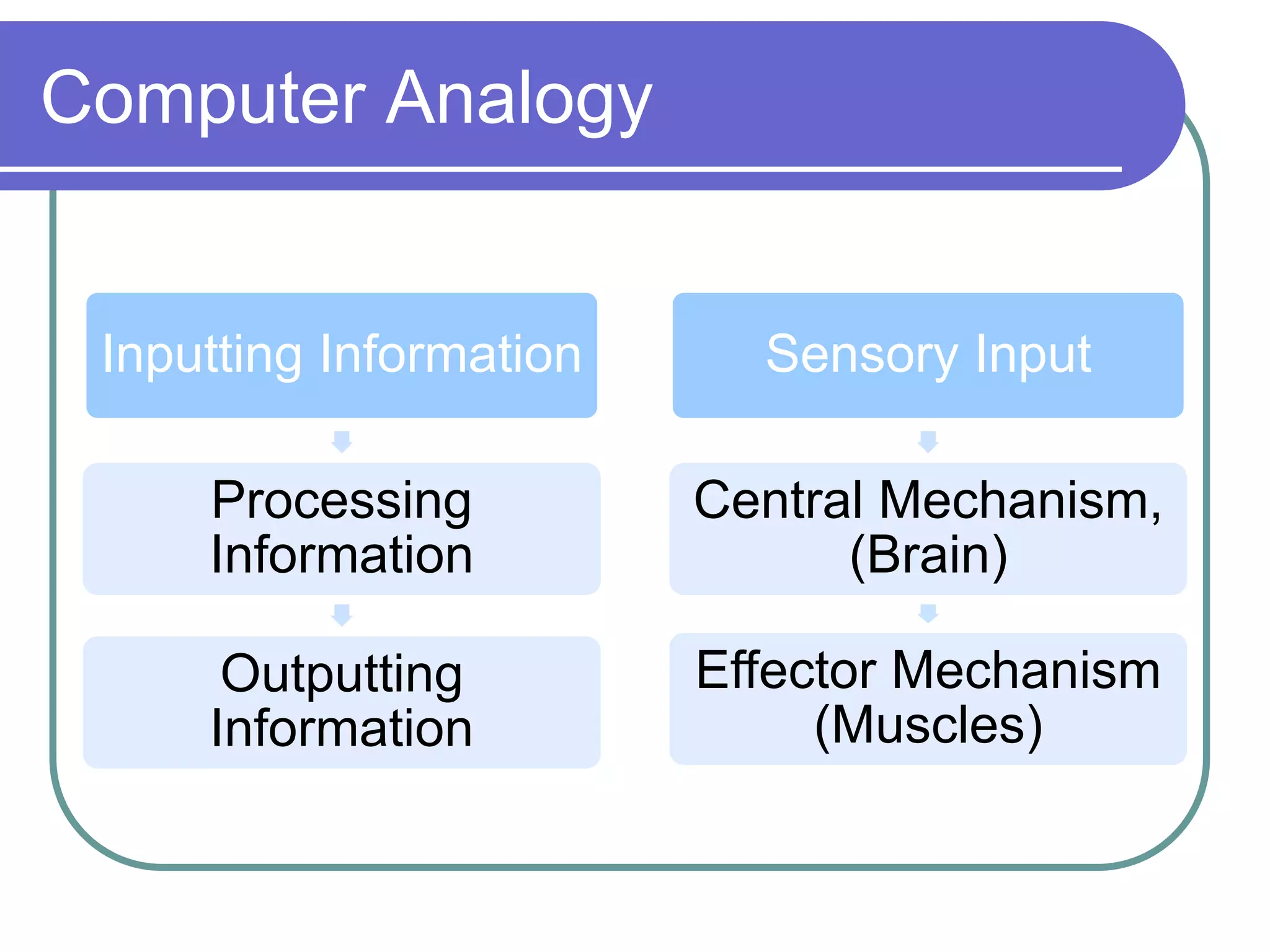 Computer Analogy

Inputting Information

Processing Information

Outputting Information

Sensory Input

Central Mechanism, (Brain)

Effector Mechanism (Muscles)